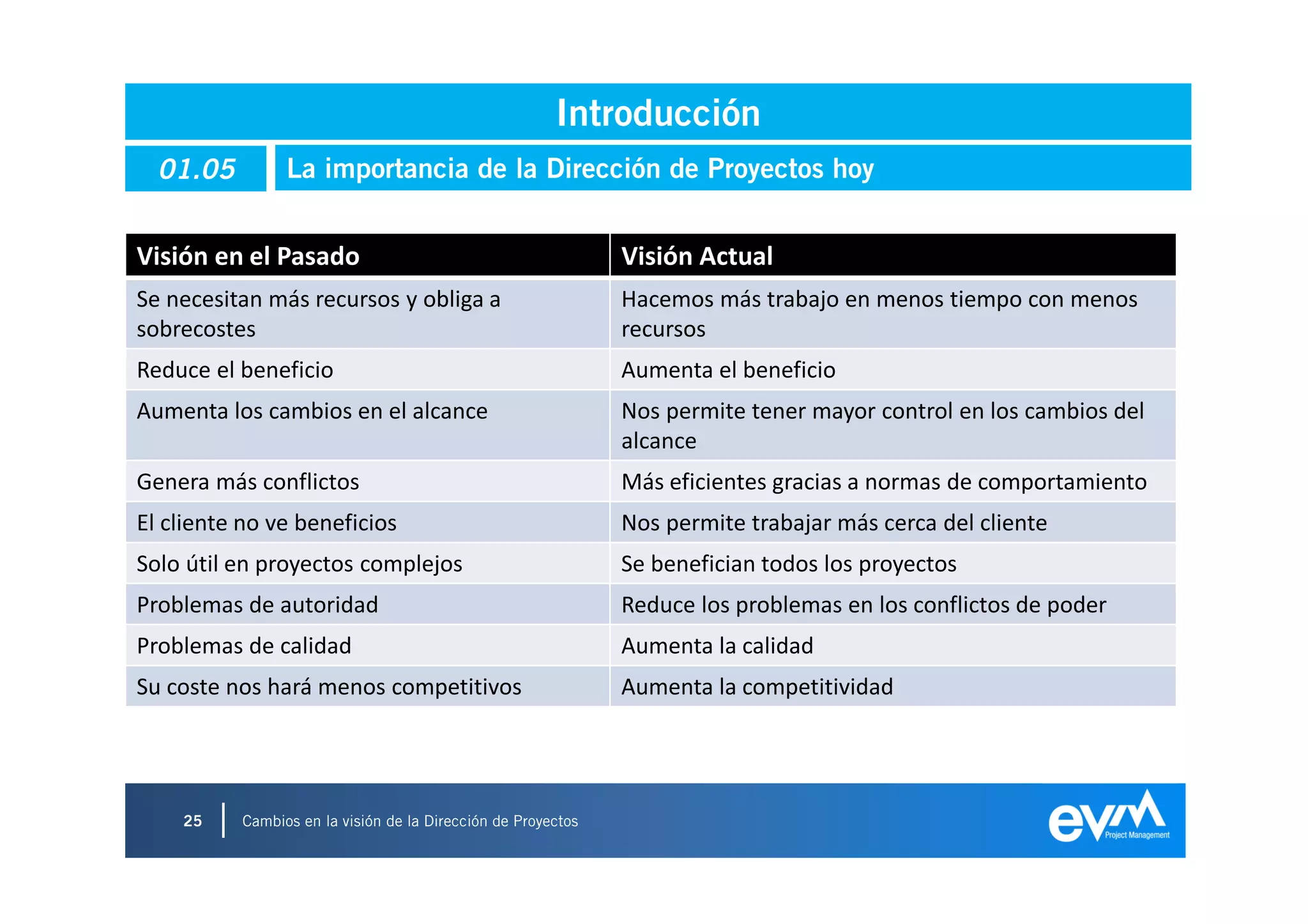 Introducción

01.05 La importancia de la Dirección de Proyectos hoy

| Visión en el Pasado | Visión Actual |
|---|---|
| Se necesitan más recursos y obliga a sobrecostes | Hacemos más trabajo en menos tiempo con menos recursos |
| Reduce el beneficio | Aumenta el beneficio |
| Aumenta los cambios en el alcance | Nos permite tener mayor control en los cambios del alcance |
| Genera más conflictos | Más eficientes gracias a normas de comportamiento |
| El cliente no ve beneficios | Nos permite trabajar más cerca del cliente |
| Solo útil en proyectos complejos | Se benefician todos los proyectos |
| Problemas de autoridad | Reduce los problemas en los conflictos de poder |
| Problemas de calidad | Aumenta la calidad |
| Su coste nos hará menos competitivos | Aumenta la competitividad |

25 Cambios en la visión de la Dirección de Proyectos

evm Project Management